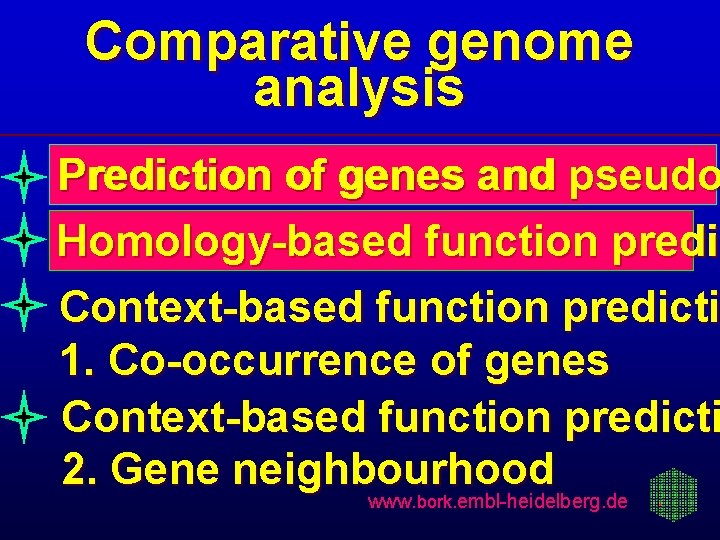 Comparative genome analysis

Prediction of genes and pseudo

Homology-based function predi

Context-based function predicti
1. Co-occurrence of genes

Context-based function predicti
2. Gene neighbourhood

www.bork.embl-heidelberg.de